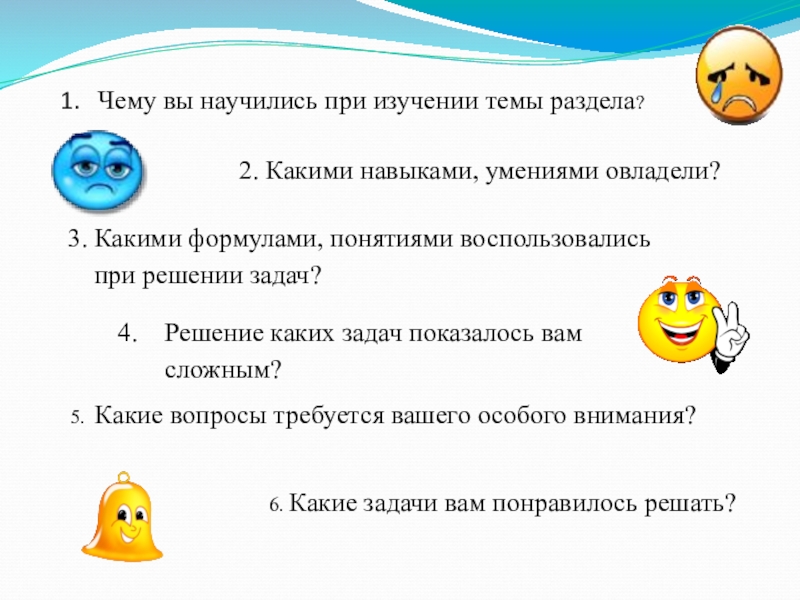 1. Чему вы научились при изучении темы раздела?

2. Какими навыками, умениями овладели?

3. Какими формулами, понятиями воспользовались при решении задач?

4. Решение каких задач показалось вам сложным?

5. Какие вопросы требуется вашего особого внимания?

6. Какие задачи вам понравилось решать?